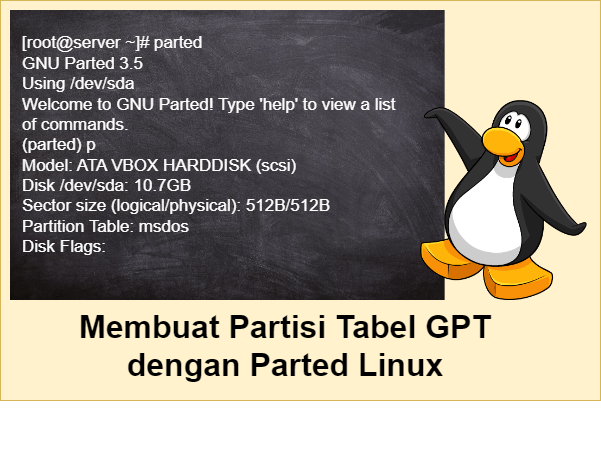 [root@server ~]# parted
GNU Parted 3.5
Using /dev/sda
Welcome to GNU Parted! Type 'help' to view a list of commands.
(parted) p
Model: ATA VBOX HARDDISK (scsi)
Disk /dev/sda: 10.7GB
Sector size (logical/physical): 512B/512B
Partition Table: msdos
Disk Flags:

Membuat Partisi Tabel GPT dengan Parted Linux